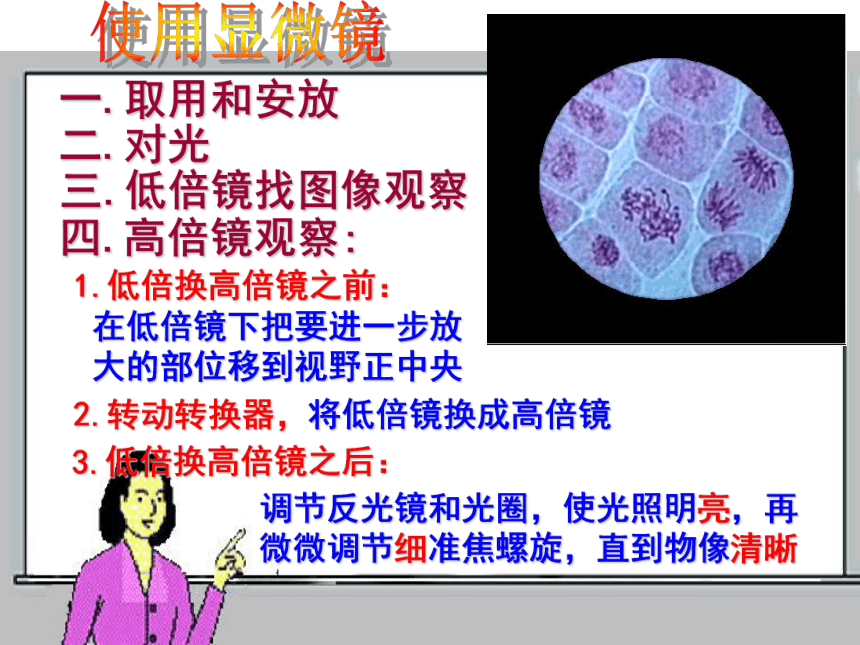 使用显微镜

一. 取用和安放
二. 对光
三. 低倍镜找图像观察
四. 高倍镜观察:

1. 低倍换高倍镜之前:
在低倍镜下把要进一步放大的部位移到视野正中央

2. 转动转换器，将低倍镜换成高倍镜

3. 低倍换高倍镜之后:
调节反光镜和光圈，使光照明亮，再微微调节细准焦螺旋，直到物像清晰